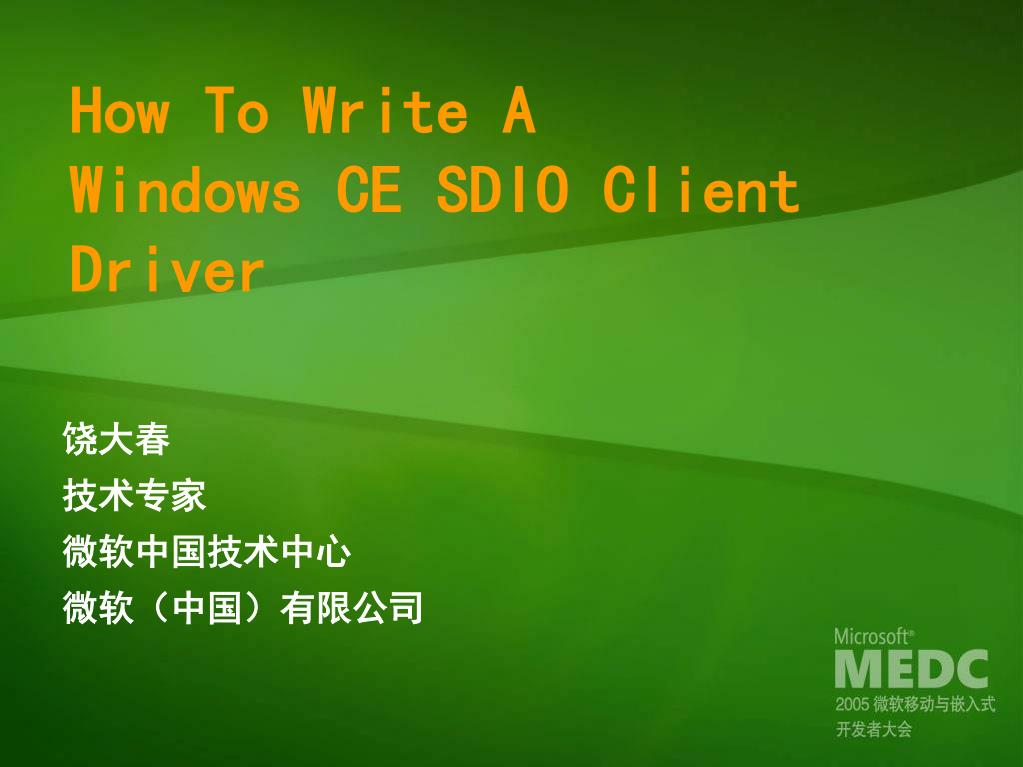 How To Write A Windows CE SDIO Client Driver

饶大春
技术专家
微软中国技术中心
微软（中国）有限公司

Microsoft®
MEDC
2005 微软移动与嵌入式开发者大会